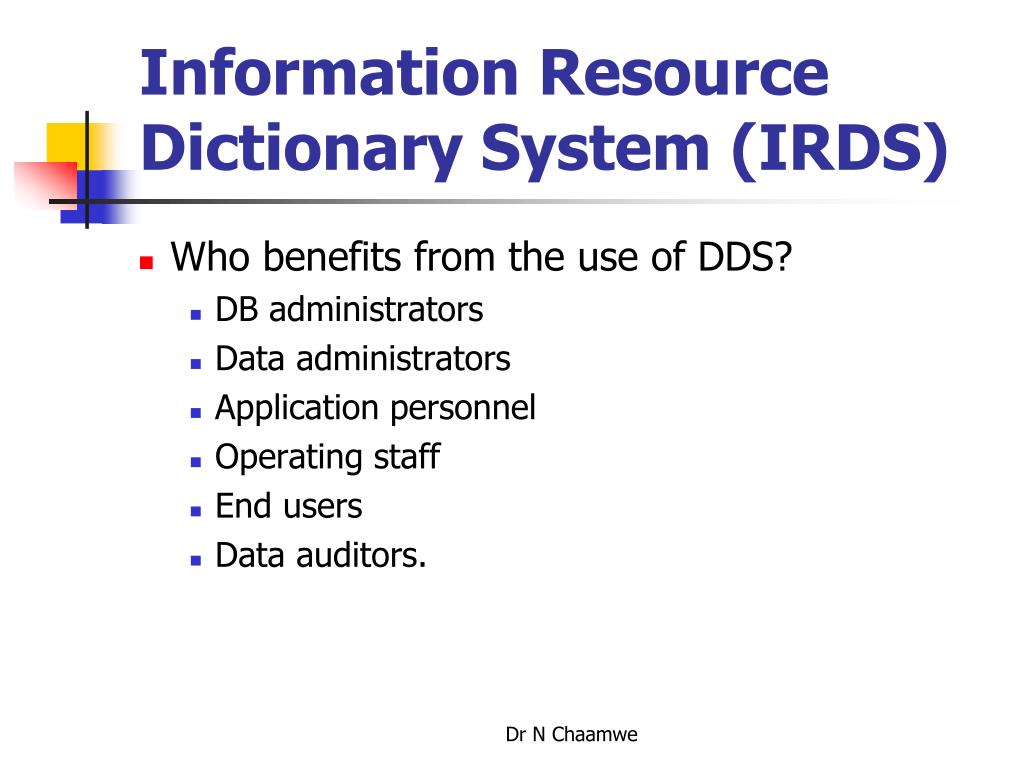 Information Resource Dictionary System (IRDS)

- Who benefits from the use of DDS?
  - DB administrators
  - Data administrators
  - Application personnel
  - Operating staff
  - End users
  - Data auditors.

Dr N Chaamwe